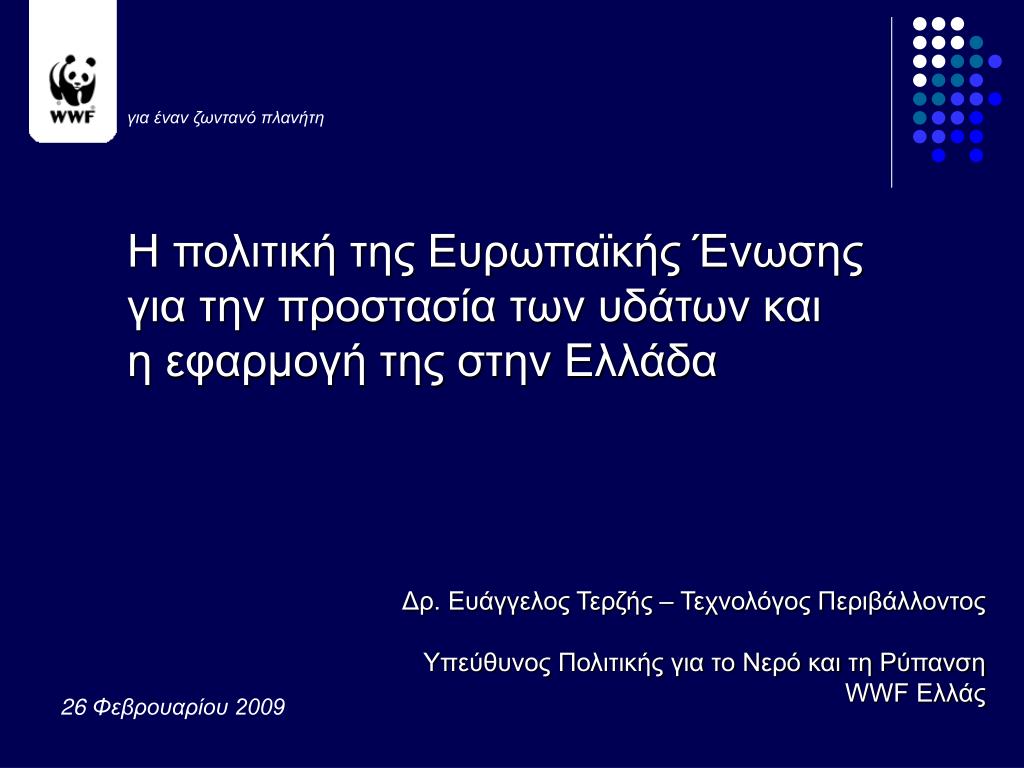 WWF

για έναν ζωντανό πλανήτη

Η πολιτική της Ευρωπαϊκής Ένωσης για την προστασία των υδάτων και η εφαρμογή της στην Ελλάδα

Δρ. Ευάγγελος Τερζής – Τεχνολόγος Περιβάλλοντος

Υπεύθυνος Πολιτικής για το Νερό και τη Ρύπανση
WWF Ελλάς

26 Φεβρουαρίου 2009